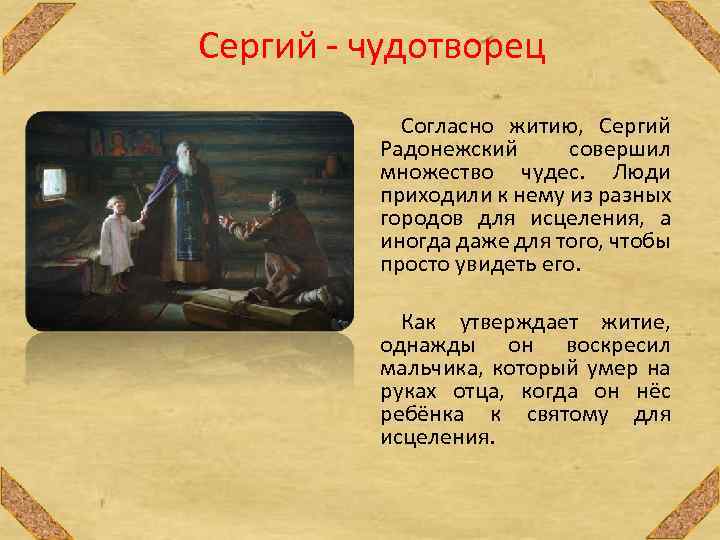 Сергий - чудотворец

Согласно житию, Сергий Радонежский совершил множество чудес. Люди приходили к нему из разных городов для исцеления, а иногда даже для того, чтобы просто увидеть его.

Как утверждает житие, однажды он воскресил мальчика, который умер на руках отца, когда он нёс ребёнка к святому для исцеления.